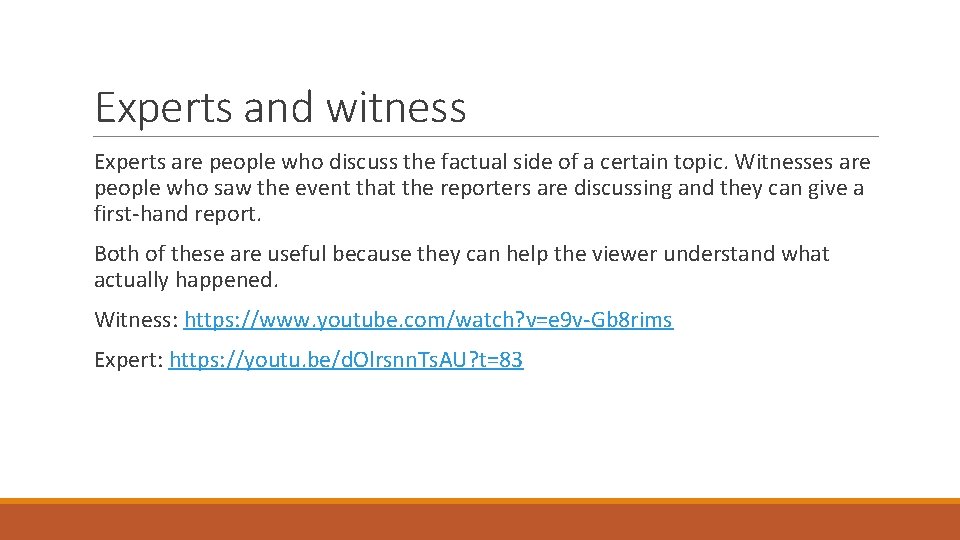 Experts and witness

Experts are people who discuss the factual side of a certain topic. Witnesses are people who saw the event that the reporters are discussing and they can give a first-hand report.

Both of these are useful because they can help the viewer understand what actually happened.

Witness: https://www.youtube.com/watch?v=e9v-Gb8rims

Expert: https://youtu.be/dOlrsnnTsAU?t=83